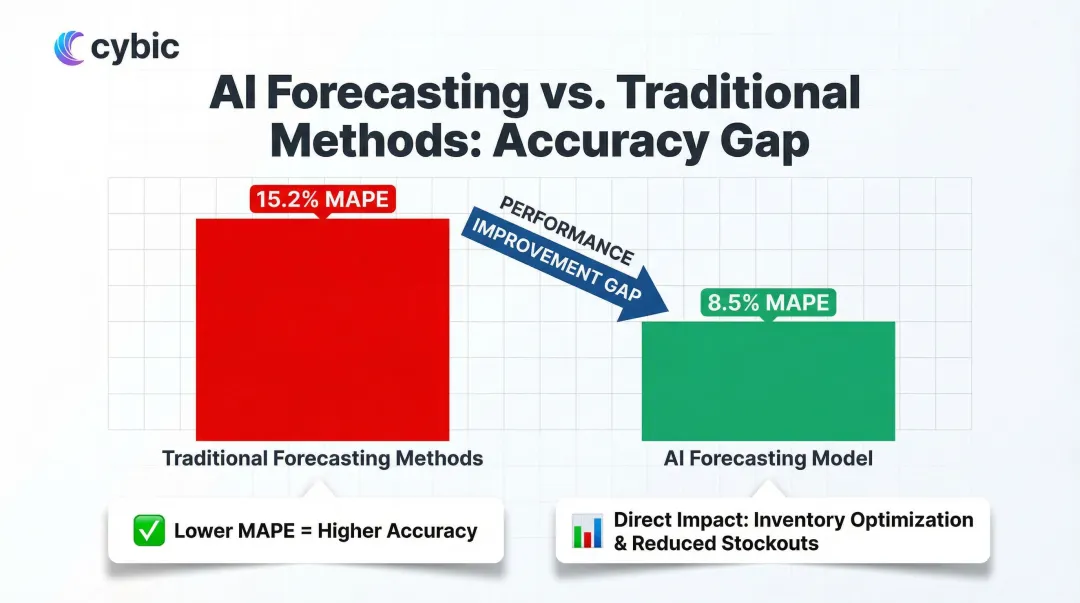 cybic

AI Forecasting vs. Traditional Methods: Accuracy Gap

15.2% MAPE

PERFORMANCE IMPROVEMENT GAP

8.5% MAPE

Traditional Forecasting Methods

AI Forecasting Model

✅ Lower MAPE = Higher Accuracy

📊 Direct Impact: Inventory Optimization & Reduced Stockouts